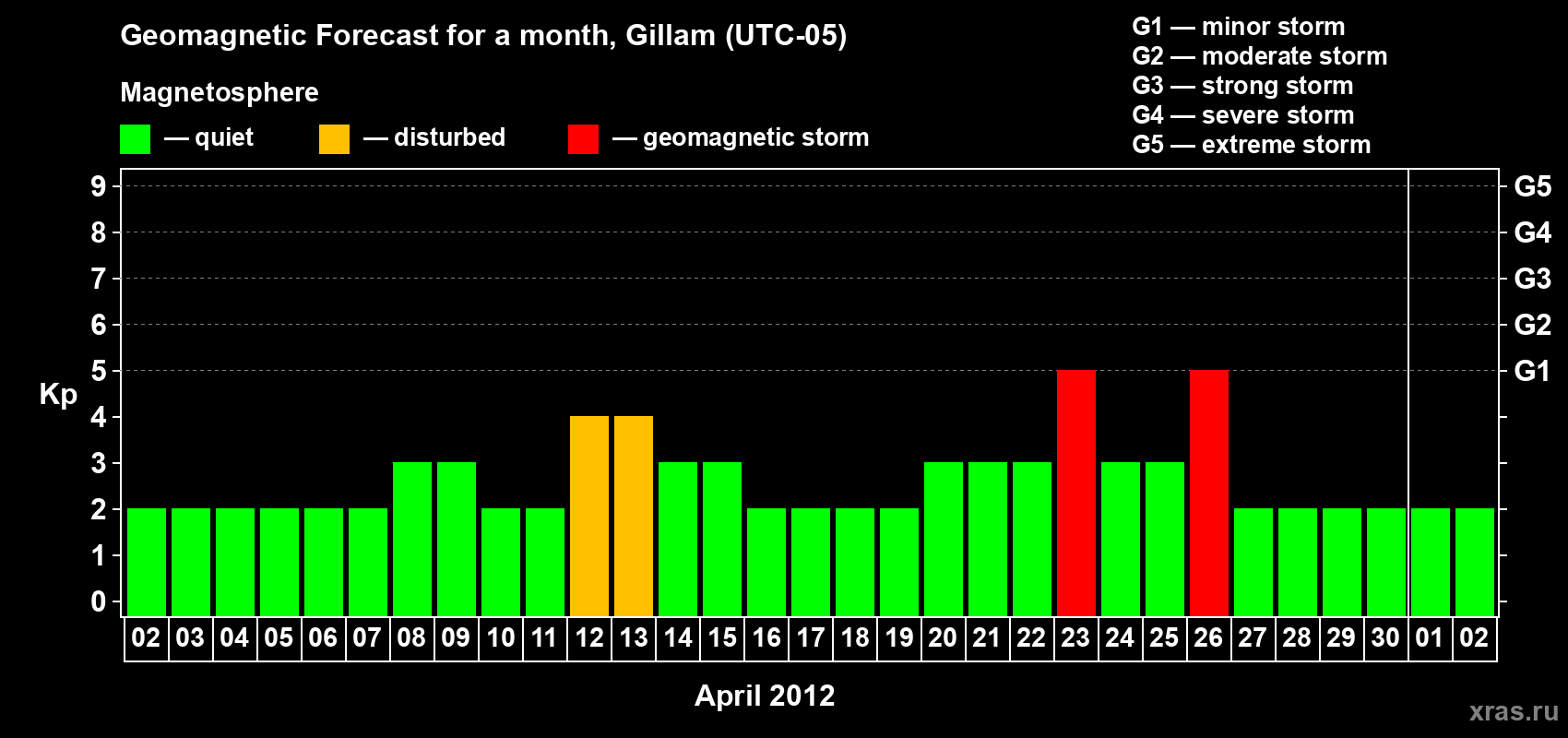 Geomagnetic Forecast for a month, Gillam (UTC-05)

Magnetosphere

— quiet — disturbed — geomagnetic storm

G1 — minor storm
G2 — moderate storm
G3 — strong storm
G4 — severe storm
G5 — extreme storm

Kp

9 8 7 6 5 4 3 2 1 0

G5 G4 G3 G2 G1

02 03 04 05 06 07 08 09 10 11 12 13 14 15 16 17 18 19 20 21 22 23 24 25 26 27 28 29 30 01 02

April 2012

xras.ru